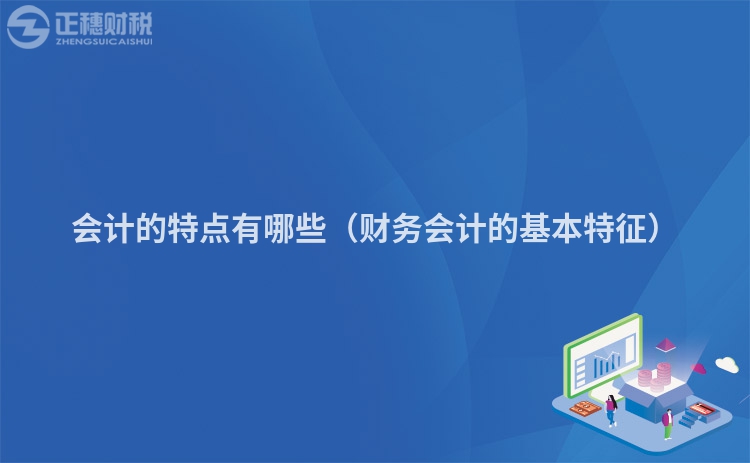 正穗财税
ZHENGSUICAISHUI

会计的特点有哪些（财务会计的基本特征）